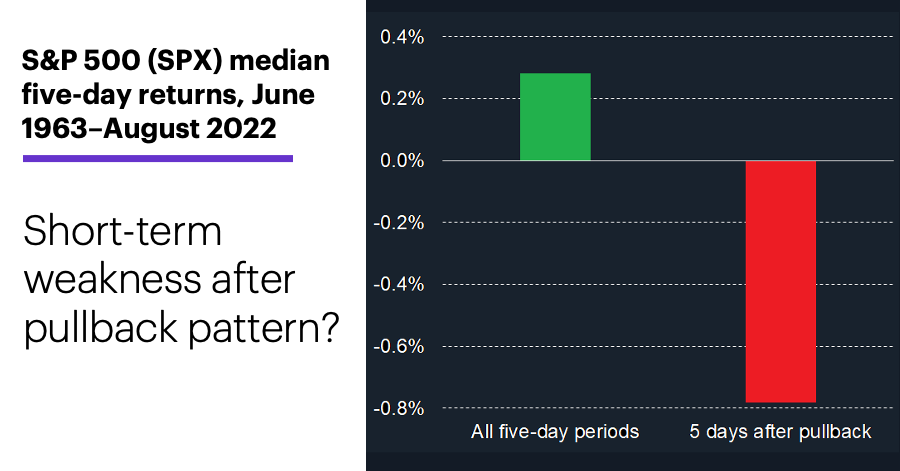 S&P 500 (SPX) median five-day returns, June 1963–August 2022

Short-term weakness after pullback pattern?

0.4%
0.2%
0.0%
-0.2%
-0.4%
-0.6%
-0.8%

All five-day periods
5 days after pullback